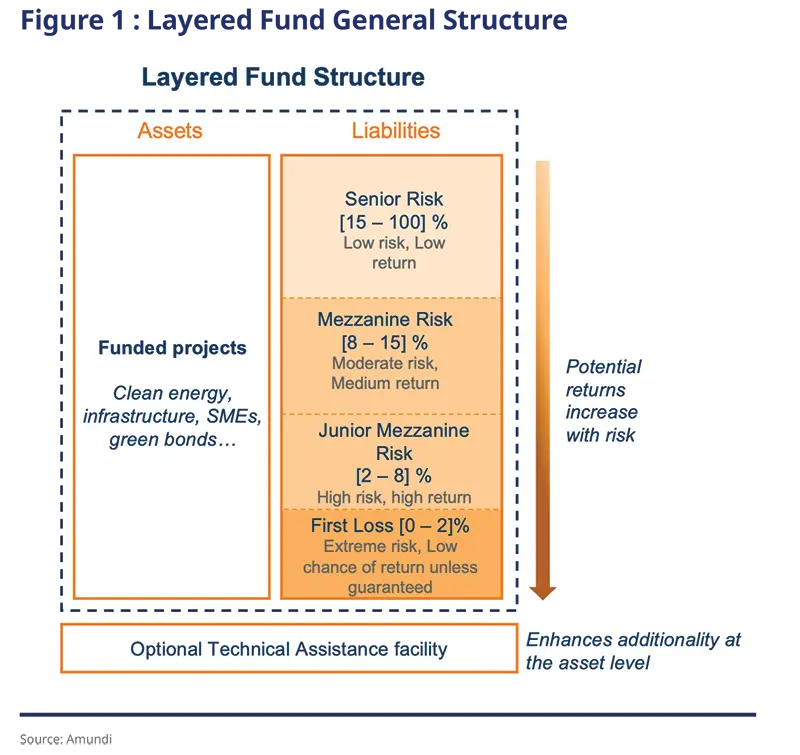 Figure 1 : Layered Fund General Structure

Layered Fund Structure

Assets

Funded projects

Clean energy, infrastructure, SMEs, green bonds…

Liabilities

Senior Risk
[15 – 100] %
Low risk, Low return

Mezzanine Risk
[8 – 15] %
Moderate risk, Medium return

Junior Mezzanine Risk
[2 – 8] %
High risk, high return

First Loss [0 – 2]%
Extreme risk, Low chance of return unless guaranteed

Potential returns increase with risk

Optional Technical Assistance facility

Enhances additionality at the asset level

Source: Amundi